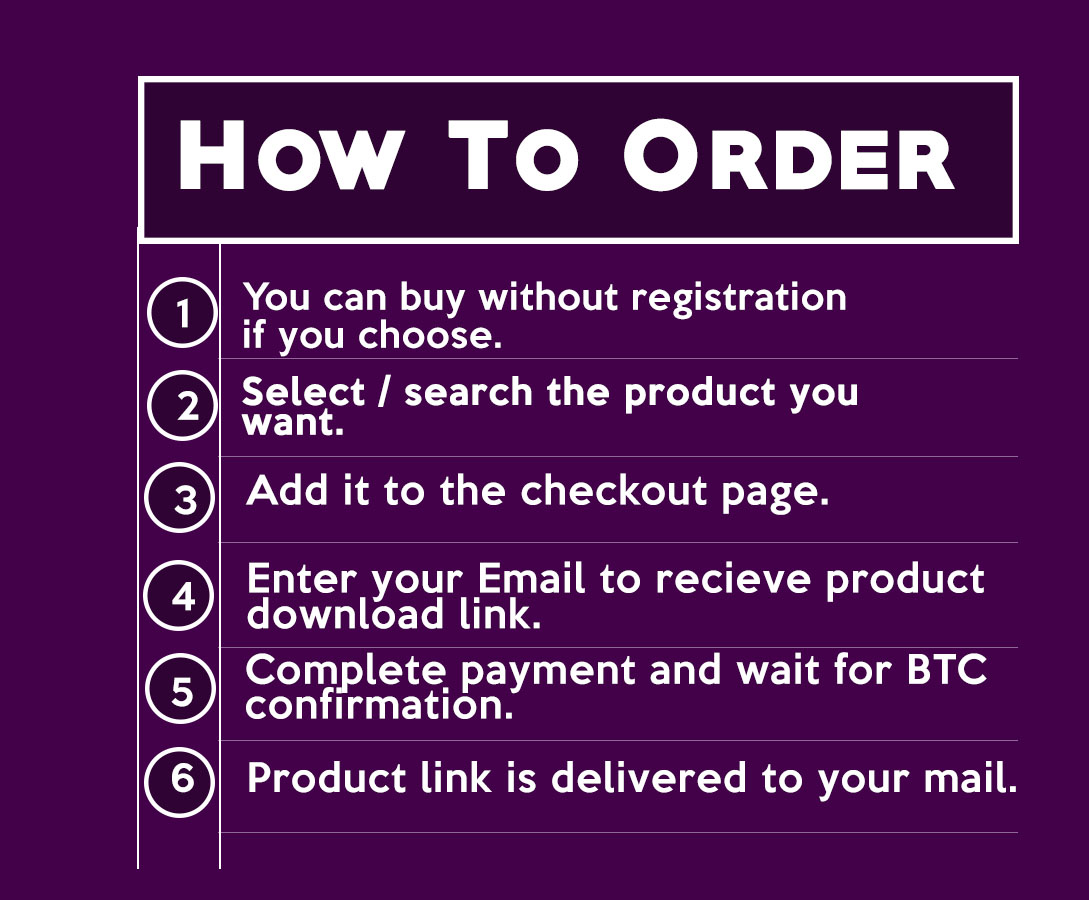 How To Order

1 You can buy without registration if you choose.

2 Select / search the product you want.

3 Add it to the checkout page.

4 Enter your Email to recieve product download link.

5 Complete payment and wait for BTC confirmation.

6 Product link is delivered to your mail.